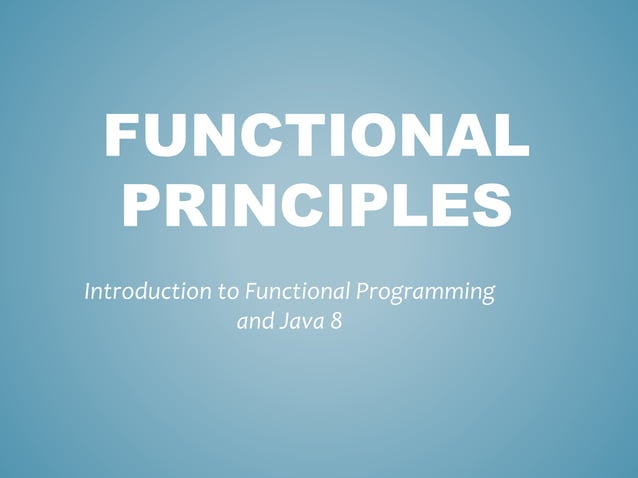 FUNCTIONAL PRINCIPLES

Introduction to Functional Programming and Java 8